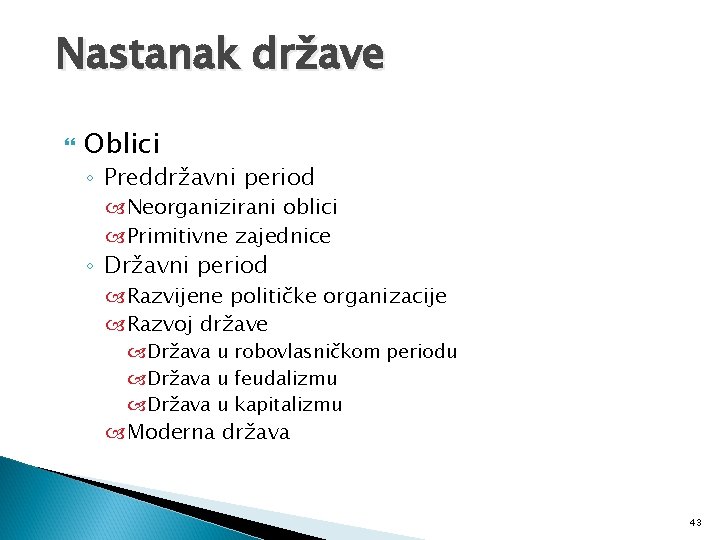 Nastanak države

Oblici
Preddržavni period
Neorganizirani oblici
Primitivne zajednice
Državni period
Razvijene političke organizacije
Razvoj države
Država u robovlasničkom periodu
Država u feudalizmu
Država u kapitalizmu
Moderna država

43